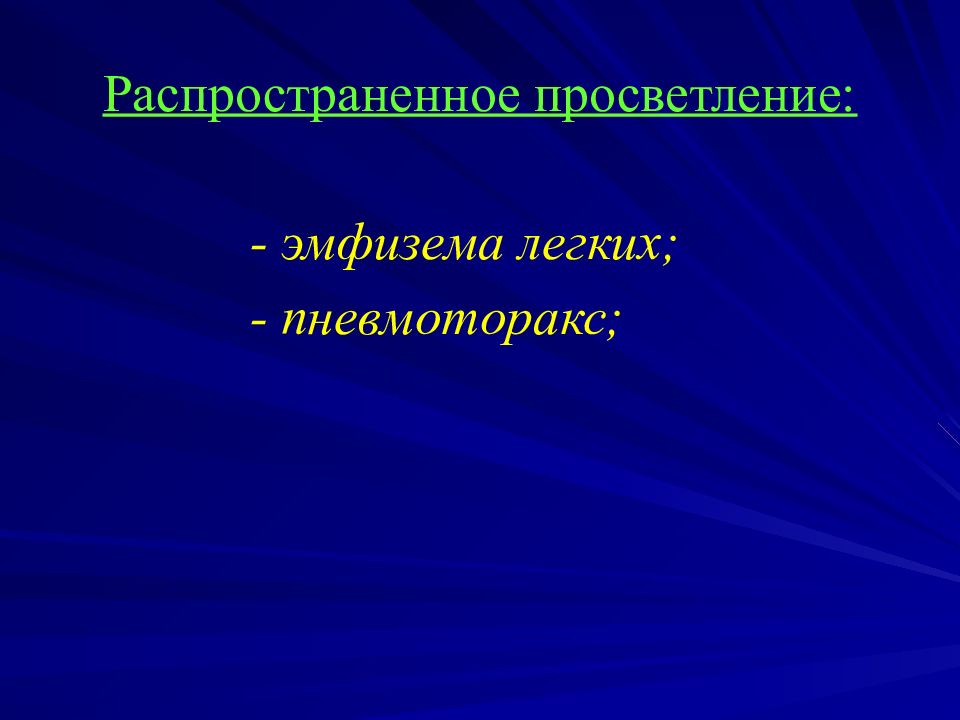 Распространенное просветление:

- эмфизема легких;
- пневмоторакс;